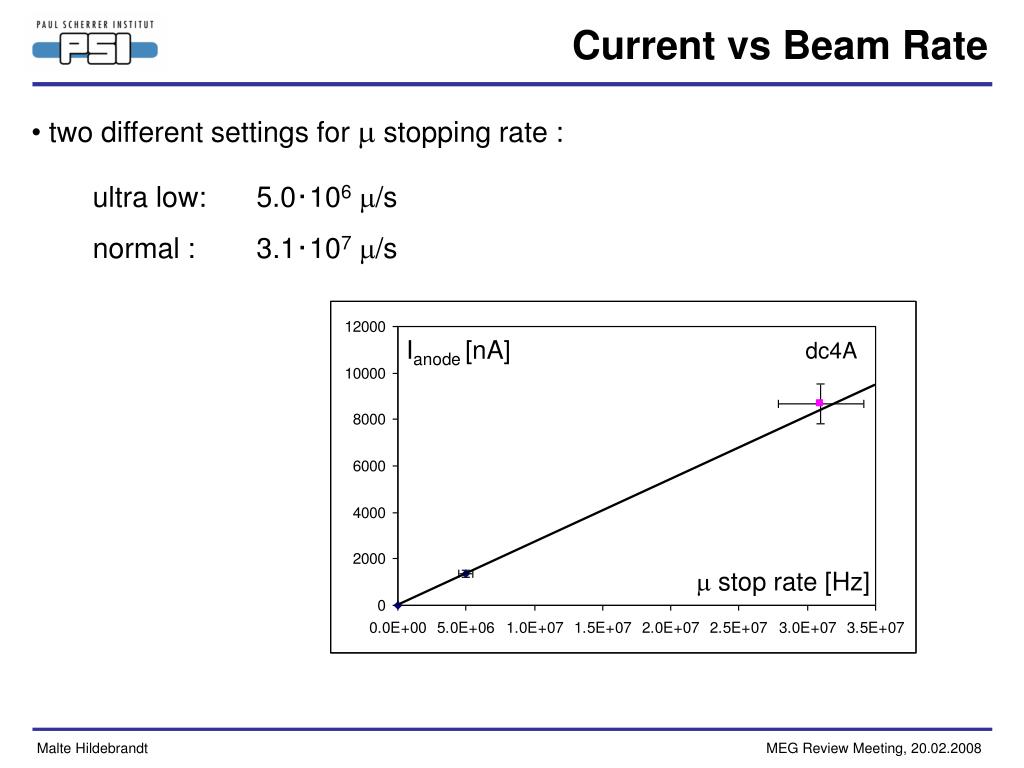 PAUL SCHERRER INSTITUT
PSI

Current vs Beam Rate

• two different settings for $\mu$ stopping rate :

ultra low: $5.0 \cdot 10^6$ $\mu$/s

normal : $3.1 \cdot 10^7$ $\mu$/s

12000
10000
8000
6000
4000
2000
0

$I_{anode}$ [nA]

dc4A

$\mu$ stop rate [Hz]

0.0E+00 5.0E+06 1.0E+07 1.5E+07 2.0E+07 2.5E+07 3.0E+07 3.5E+07

Malte Hildebrandt

MEG Review Meeting, 20.02.2008